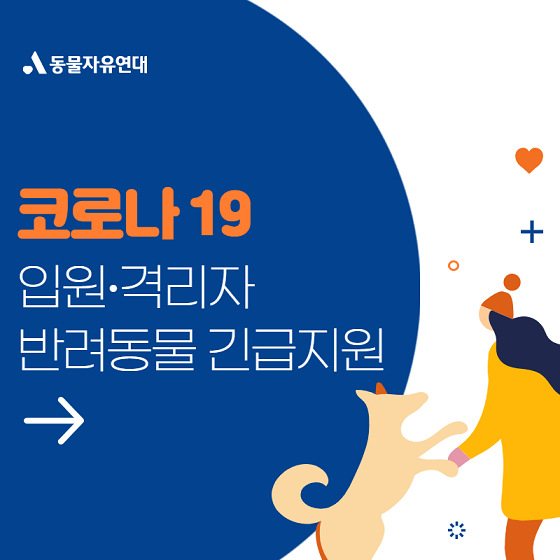 동물자유연대

코로나 19
입원·격리자
반려동물 긴급지원

→